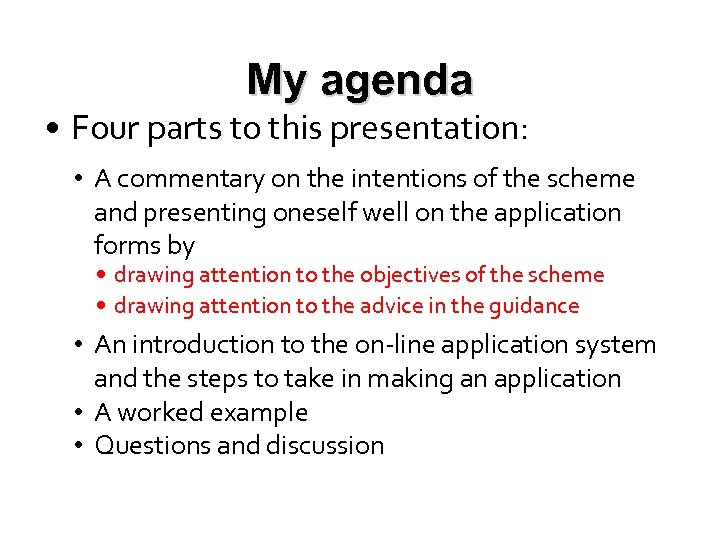 My agenda

• Four parts to this presentation:

• A commentary on the intentions of the scheme and presenting oneself well on the application forms by
• drawing attention to the objectives of the scheme
• drawing attention to the advice in the guidance

• An introduction to the on-line application system and the steps to take in making an application
• A worked example
• Questions and discussion